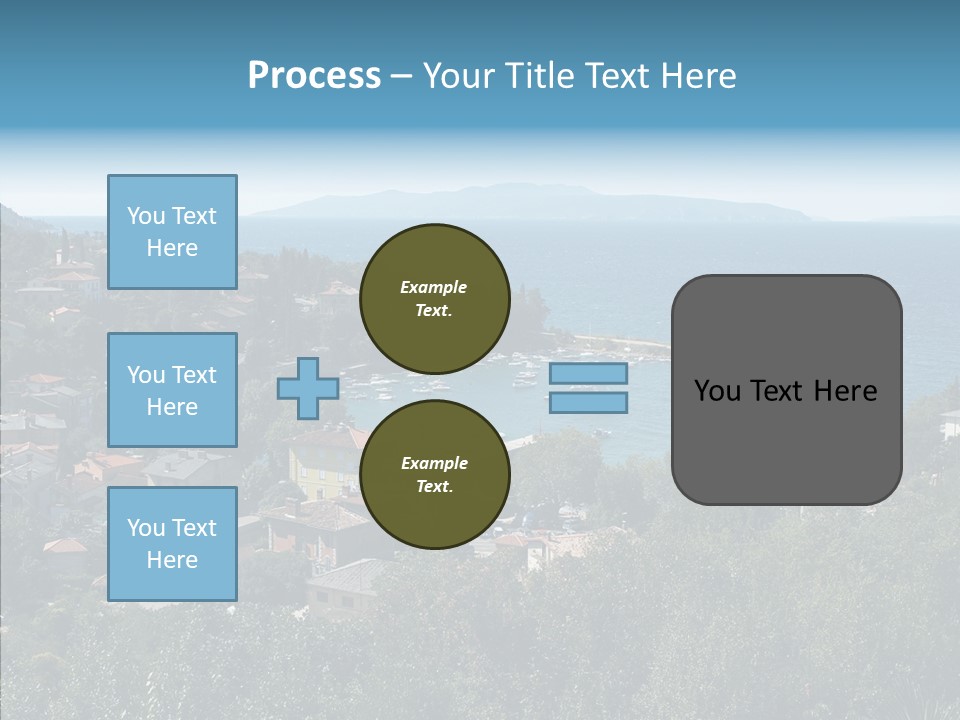 Process – Your Title Text Here

You Text Here

You Text Here

You Text Here

Example Text.

Example Text.

You Text Here